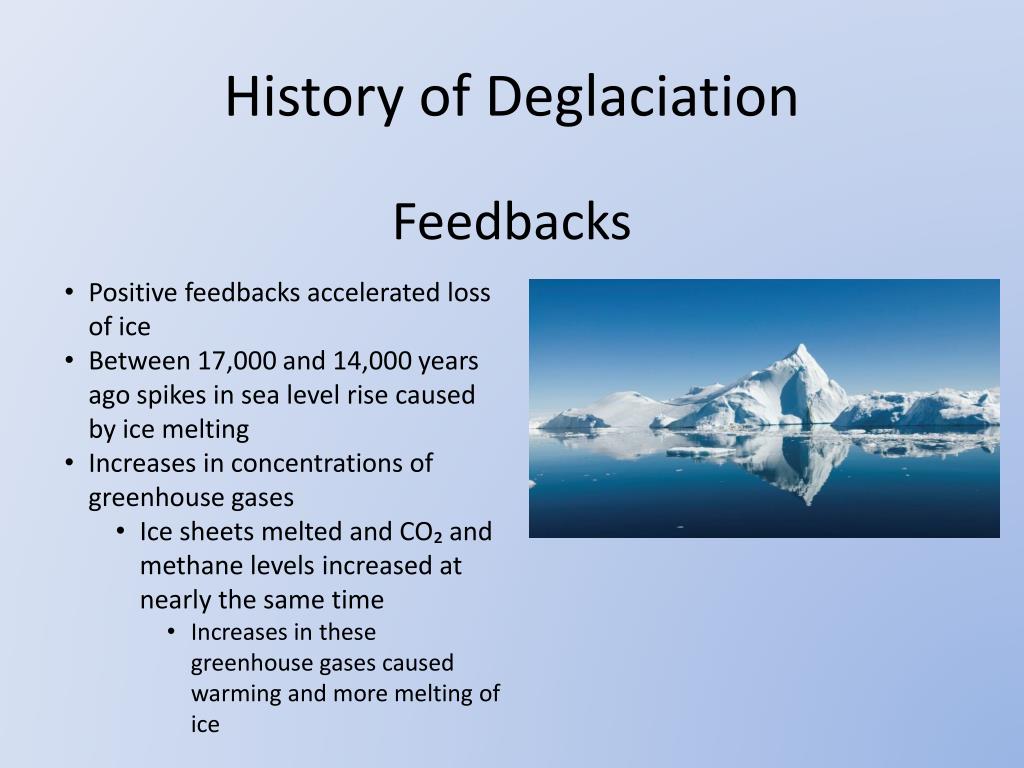 History of Deglaciation

Feedbacks

• Positive feedbacks accelerated loss of ice
• Between 17,000 and 14,000 years ago spikes in sea level rise caused by ice melting
• Increases in concentrations of greenhouse gases
  • Ice sheets melted and $CO_2$ and methane levels increased at nearly the same time
    • Increases in these greenhouse gases caused warming and more melting of ice